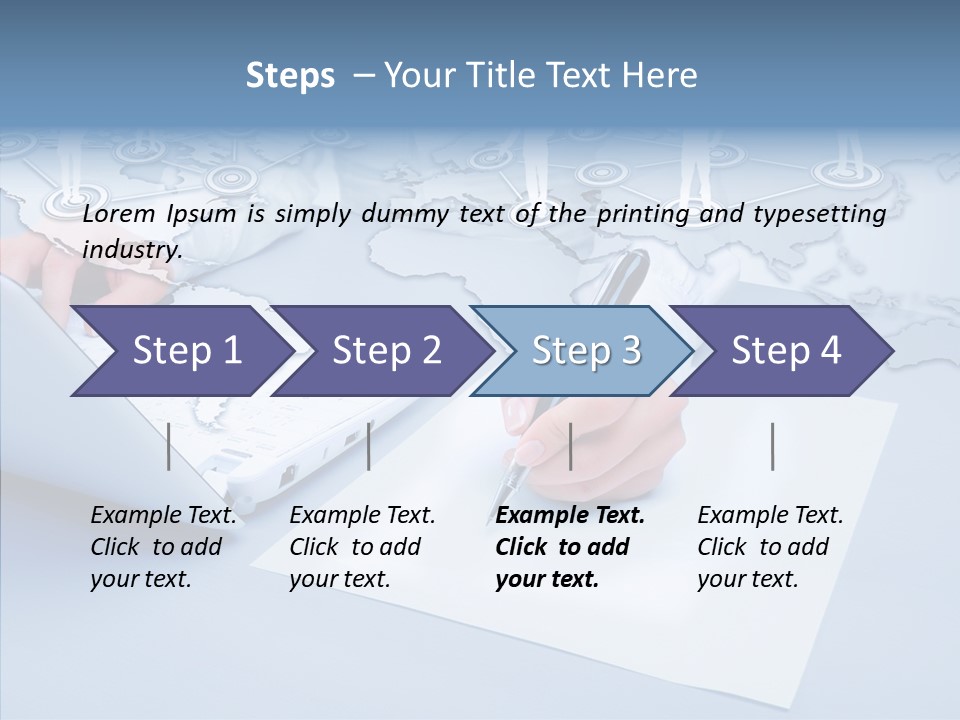 Steps – Your Title Text Here

Lorem Ipsum is simply dummy text of the printing and typesetting industry.

Step 1

Step 2

Step 3

Step 4

Example Text. Click to add your text.

Example Text. Click to add your text.

Example Text. Click to add your text.

Example Text. Click to add your text.